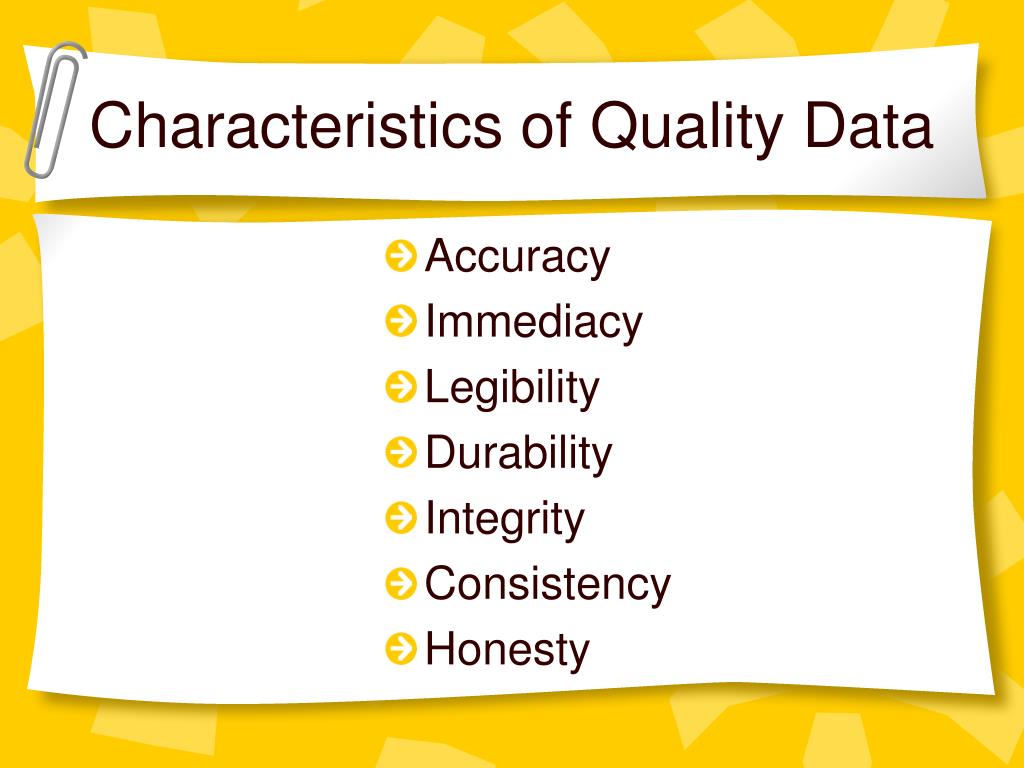 Characteristics of Quality Data

Accuracy
Immediacy
Legibility
Durability
Integrity
Consistency
Honesty